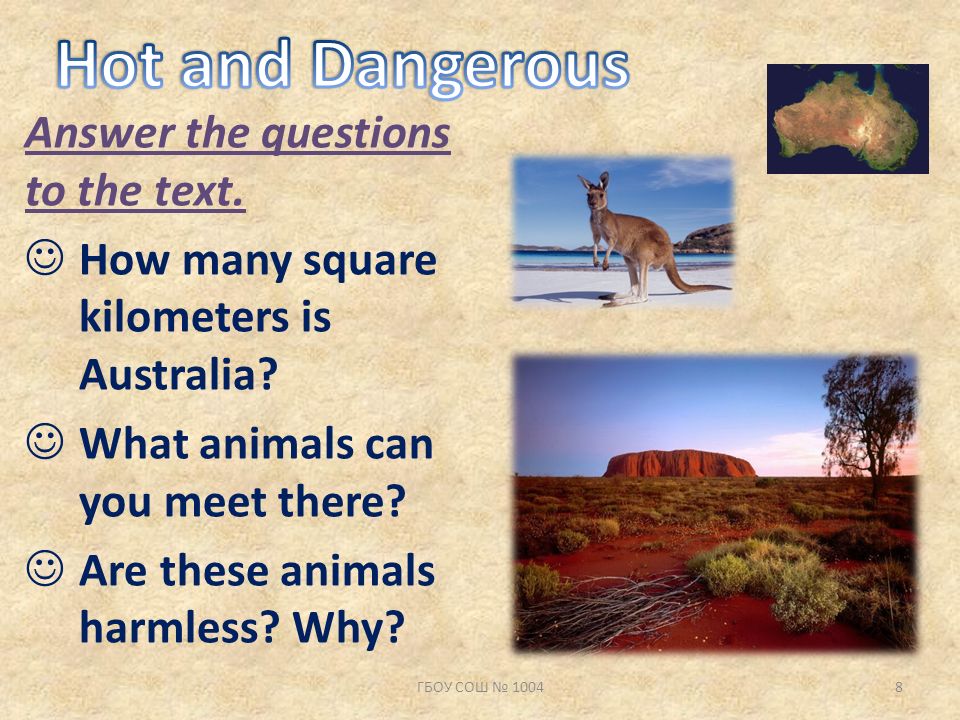 Hot and Dangerous

Answer the questions to the text.

☺ How many square kilometers is Australia?

☺ What animals can you meet there?

☺ Are these animals harmless? Why?

ГБОУ СОШ № 1004

8